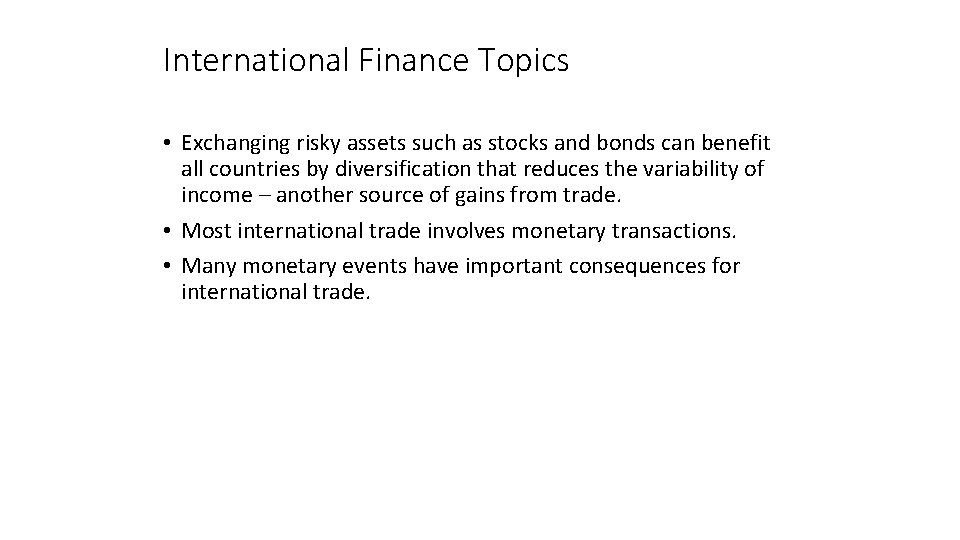 International Finance Topics

• Exchanging risky assets such as stocks and bonds can benefit all countries by diversification that reduces the variability of income – another source of gains from trade.
• Most international trade involves monetary transactions.
• Many monetary events have important consequences for international trade.